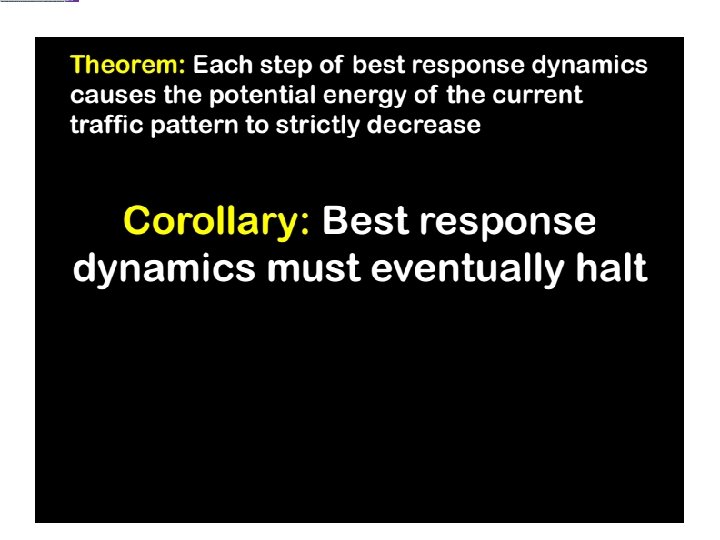 Theorem: Each step of best response dynamics causes the potential energy of the current traffic pattern to strictly decrease

Corollary: Best response dynamics must eventually halt